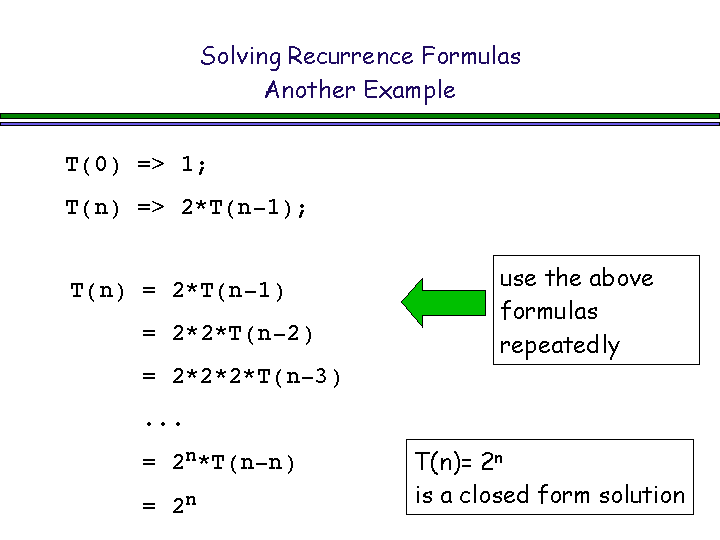 Solving Recurrence Formulas
Another Example

T(0) => 1;

T(n) => 2*T(n-1);

T(n) = 2*T(n-1)

= 2*2*T(n-2)

= 2*2*2*T(n-3)

...

= $2^n$*T(n-n)

= $2^n$

use the above formulas repeatedly

T(n)= $2^n$
is a closed form solution